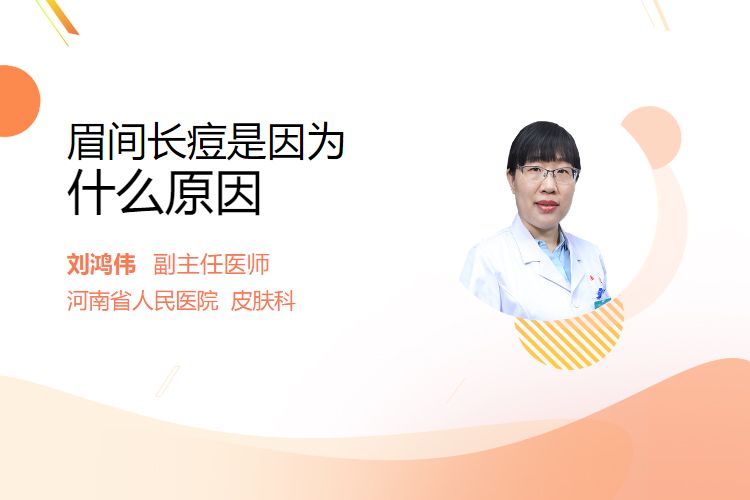 眉间长痘是因为
什么原因

刘鸿伟 副主任医师
河南省人民医院 皮肤科